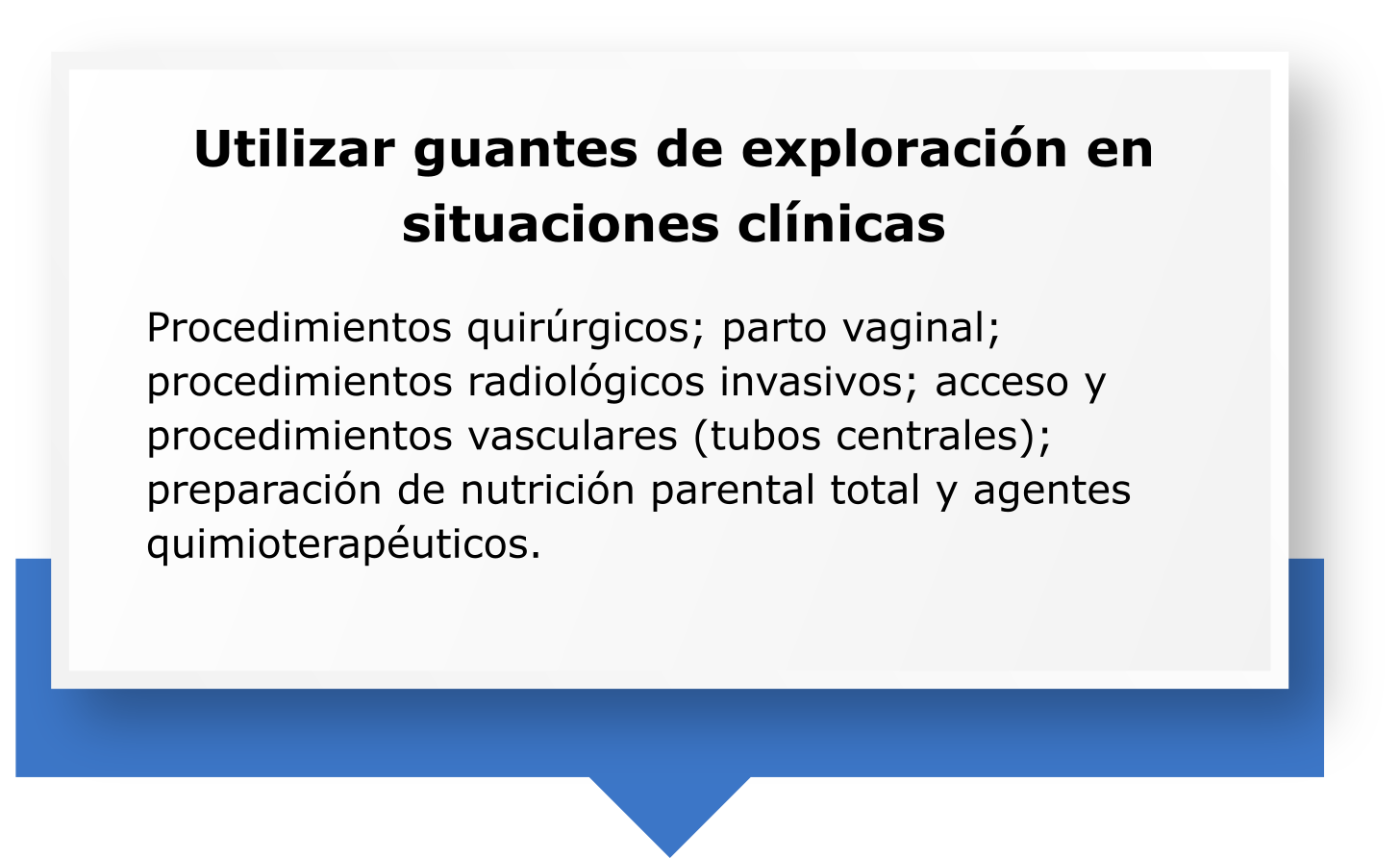 Utilizar guantes de exploración en situaciones clínicas

Procedimientos quirúrgicos; parto vaginal; procedimientos radiológicos invasivos; acceso y procedimientos vasculares (tubos centrales); preparación de nutrición parental total y agentes quimioterapéuticos.